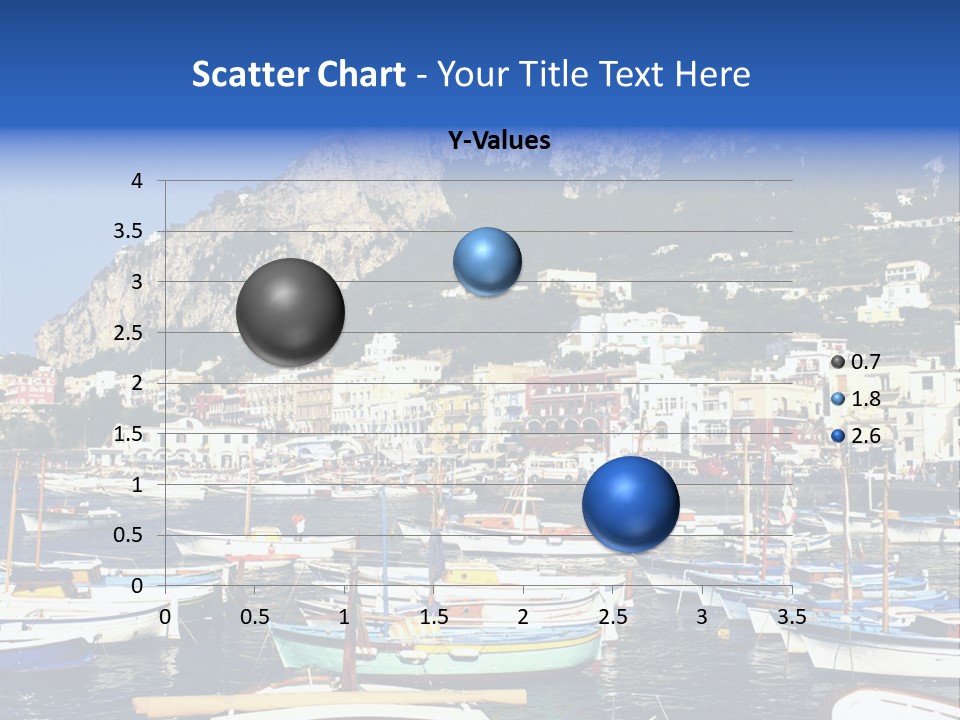 Scatter Chart - Your Title Text Here

Y-Values

4
3.5
3
2.5
2
1.5
1
0.5
0

0 0.5 1 1.5 2 2.5 3 3.5

0.7
1.8
2.6